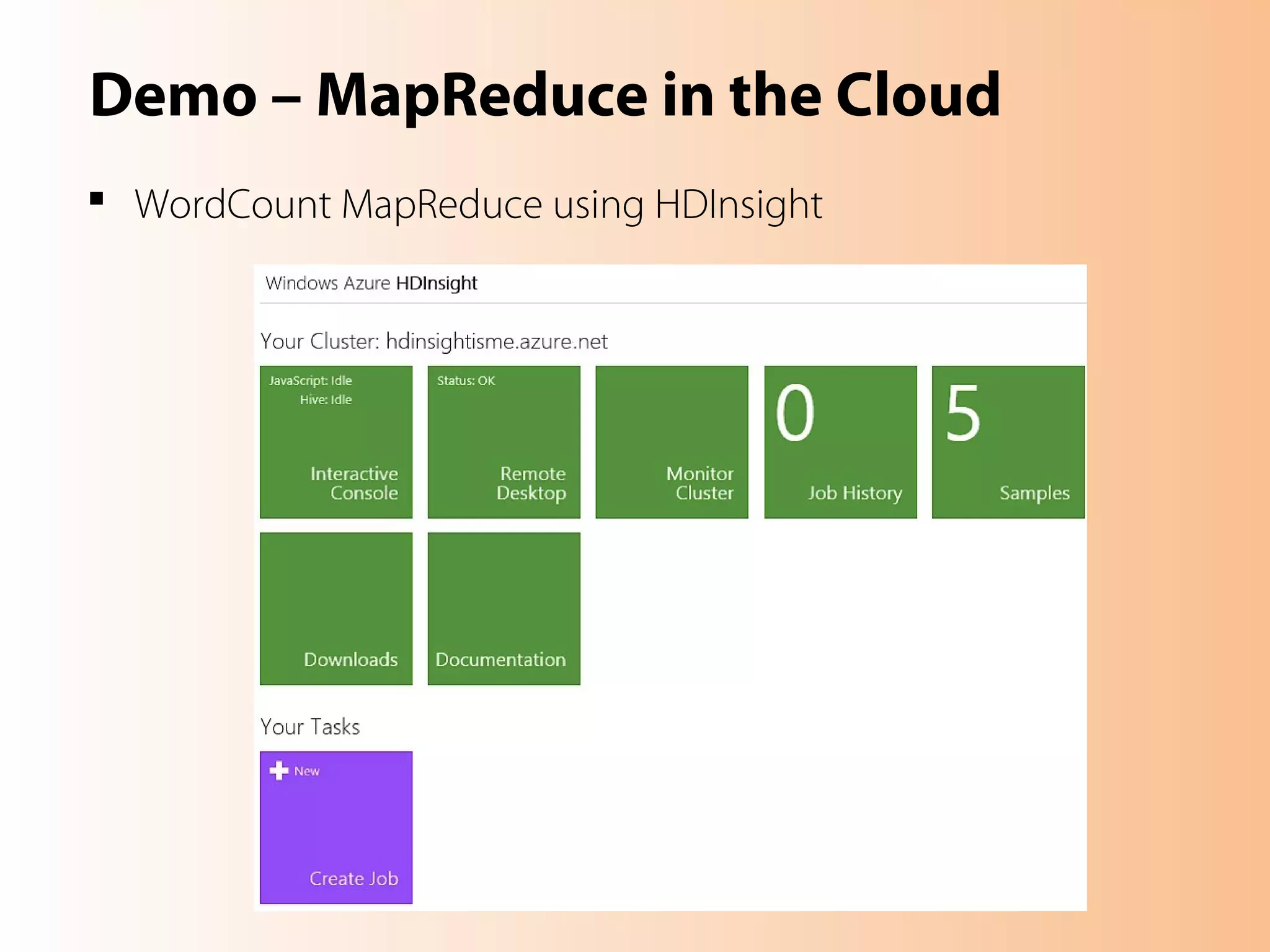 Demo – MapReduce in the Cloud

▪ WordCount MapReduce using HDInsight

Windows Azure HDInsight

Your Cluster: hdinsightisme.azure.net

JavaScript: Idle
Hive: Idle
Interactive Console

Status: OK
Remote Desktop

Monitor Cluster

0
Job History

5
Samples

Downloads

Documentation

Your Tasks

New
Create Job